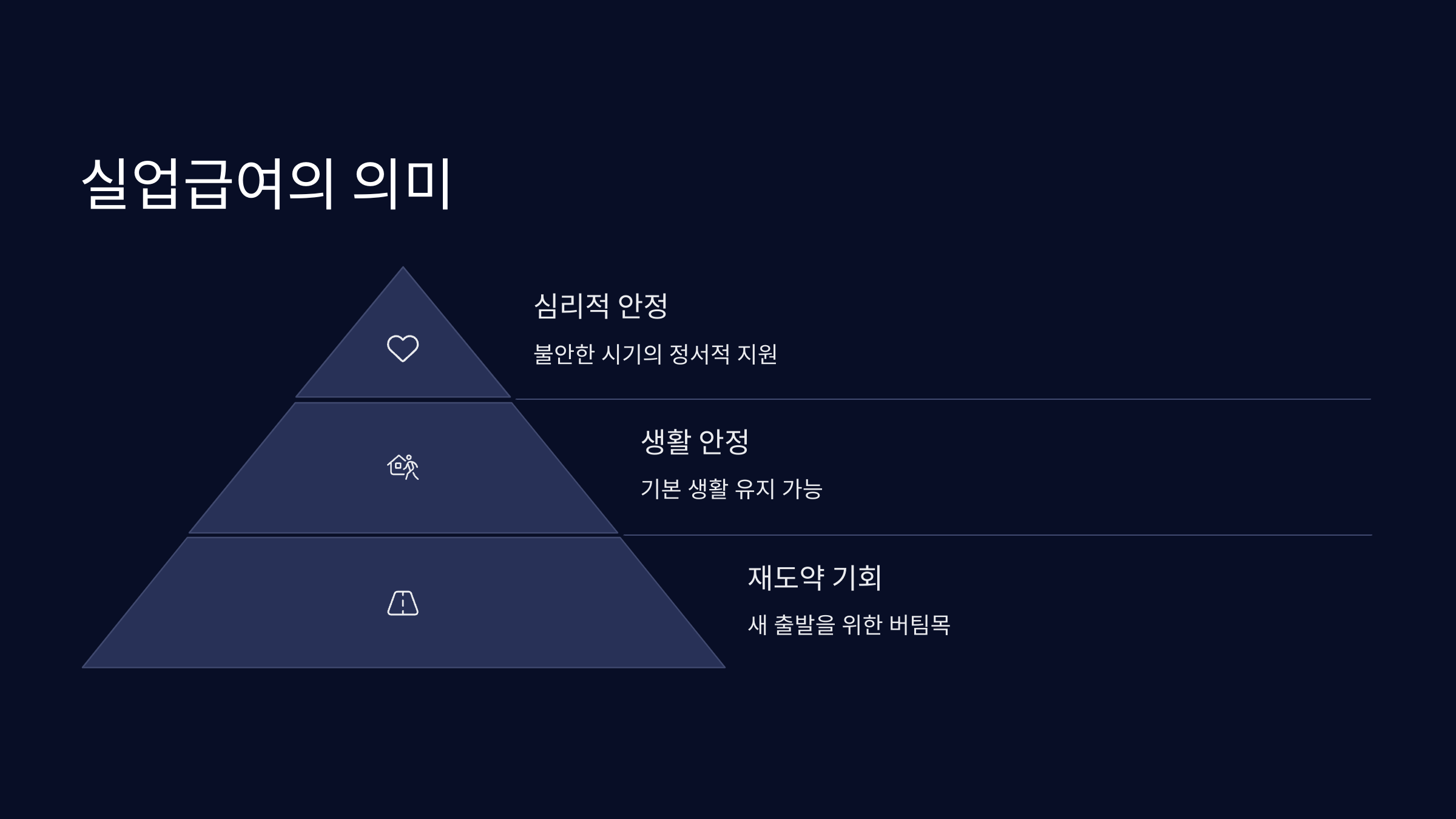 실업급여의 의미

심리적 안정

불안한 시기의 정서적 지원

생활 안정

기본 생활 유지 가능

재도약 기회

새 출발을 위한 버팀목